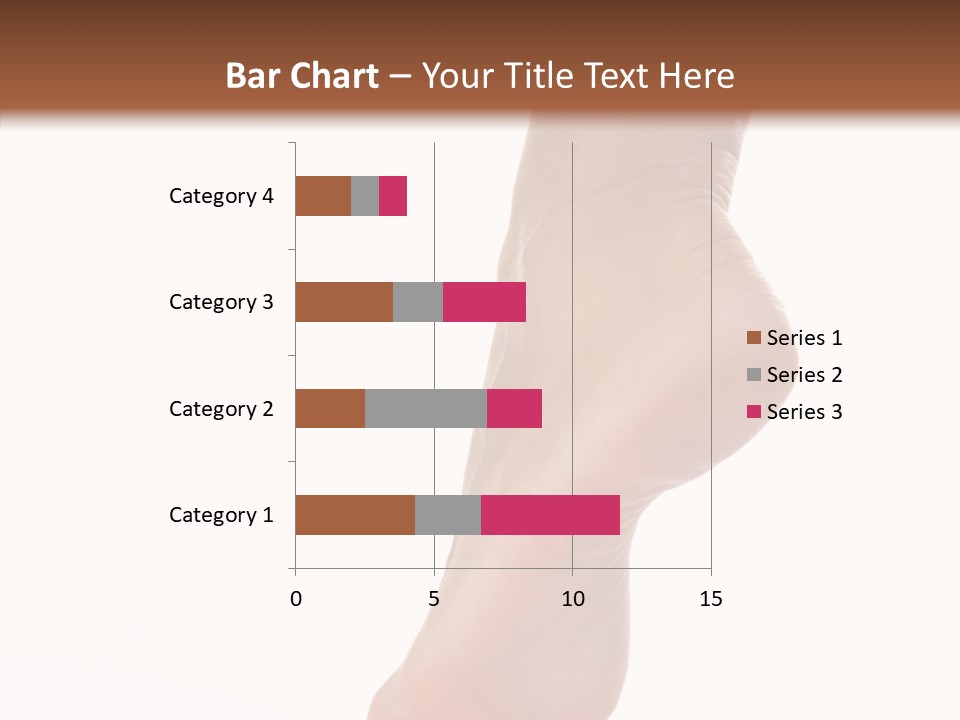 Bar Chart – Your Title Text Here

Category 4
Category 3
Category 2
Category 1

0
5
10
15

Series 1
Series 2
Series 3